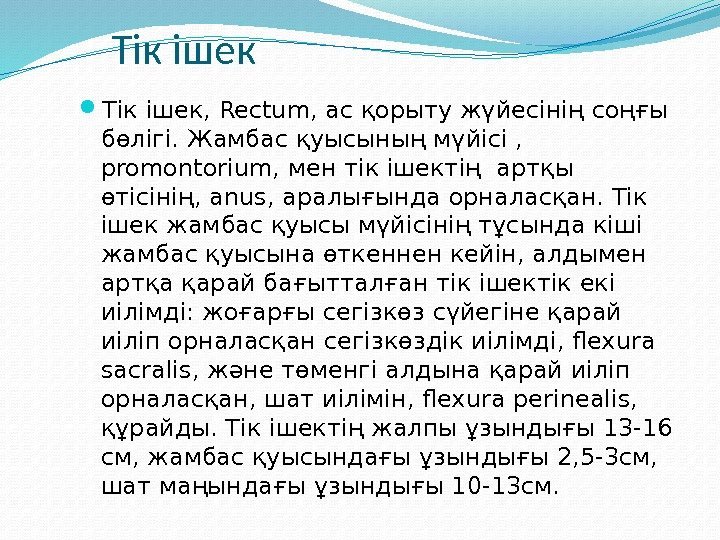 Тік ішек

Тік ішек, Rectum, ас қорыту жүйесінің соңғы бөлігі. Жамбас қуысының мүйісі , promontorium, мен тік ішектің артқы өтісінің, anus, аралығында орналасқан. Тік ішек жамбас қуысы мүйісінің тұсында кіші жамбас қуысына өткеннен кейін, алдымен артқа қарай бағытталған тік ішектік екі иілімді: жоғарғы сегізкөз сүйегіне қарай иіліп орналасқан сегізкөздік иілімді, flexura sacralis, және төменгі алдына қарай иіліп орналасқан, шат иілімін, flexura perinealis, құрайды. Тік ішектің жалпы ұзындығы 13-16 см, жамбас қуысындағы ұзындығы 2,5-3см, шат маңындағы ұзындығы 10-13см.